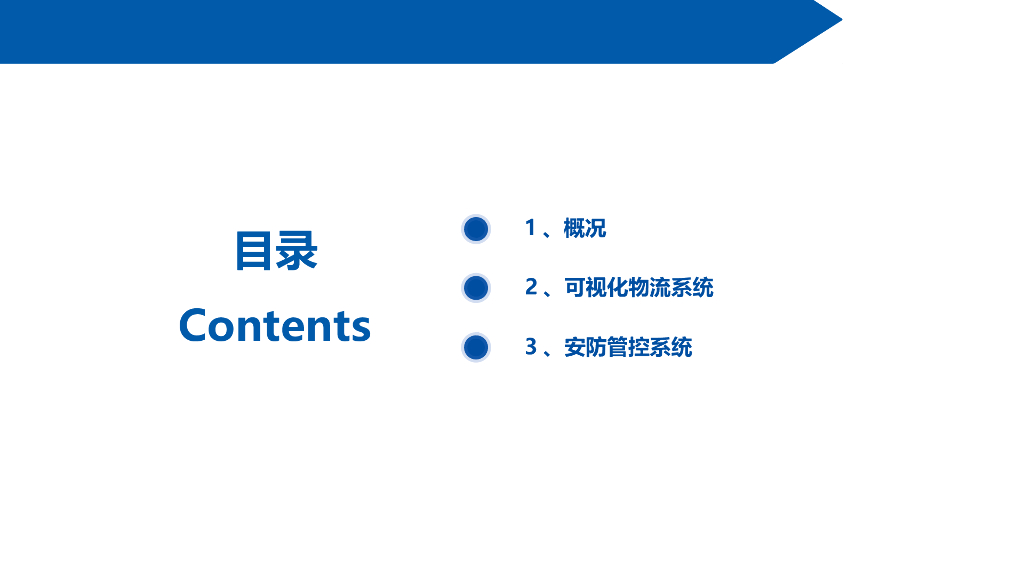 目录
Contents

1、概况

2、可视化物流系统

3、安防管控系统